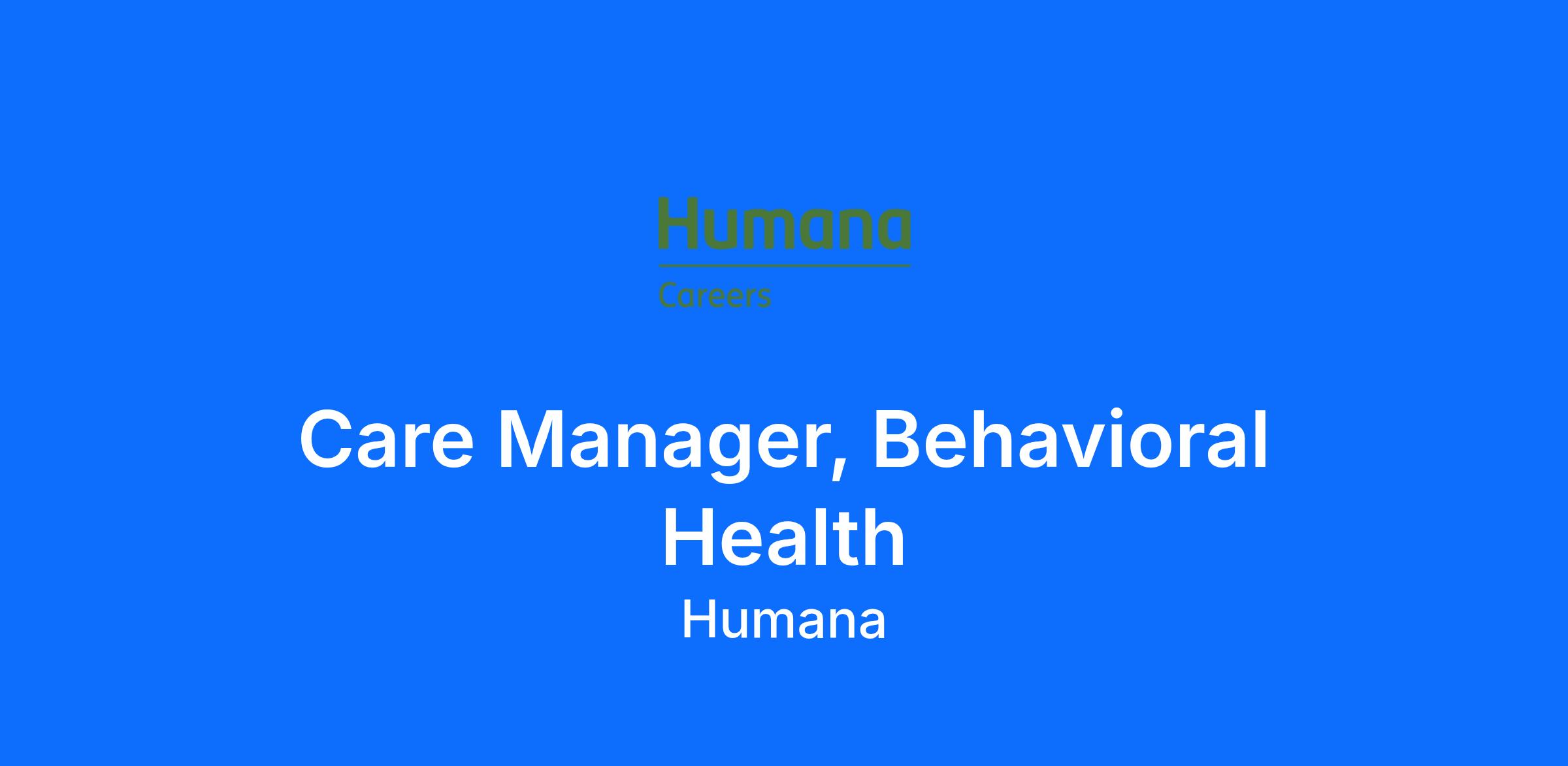 Humana
Careers

Care Manager, Behavioral Health

Humana